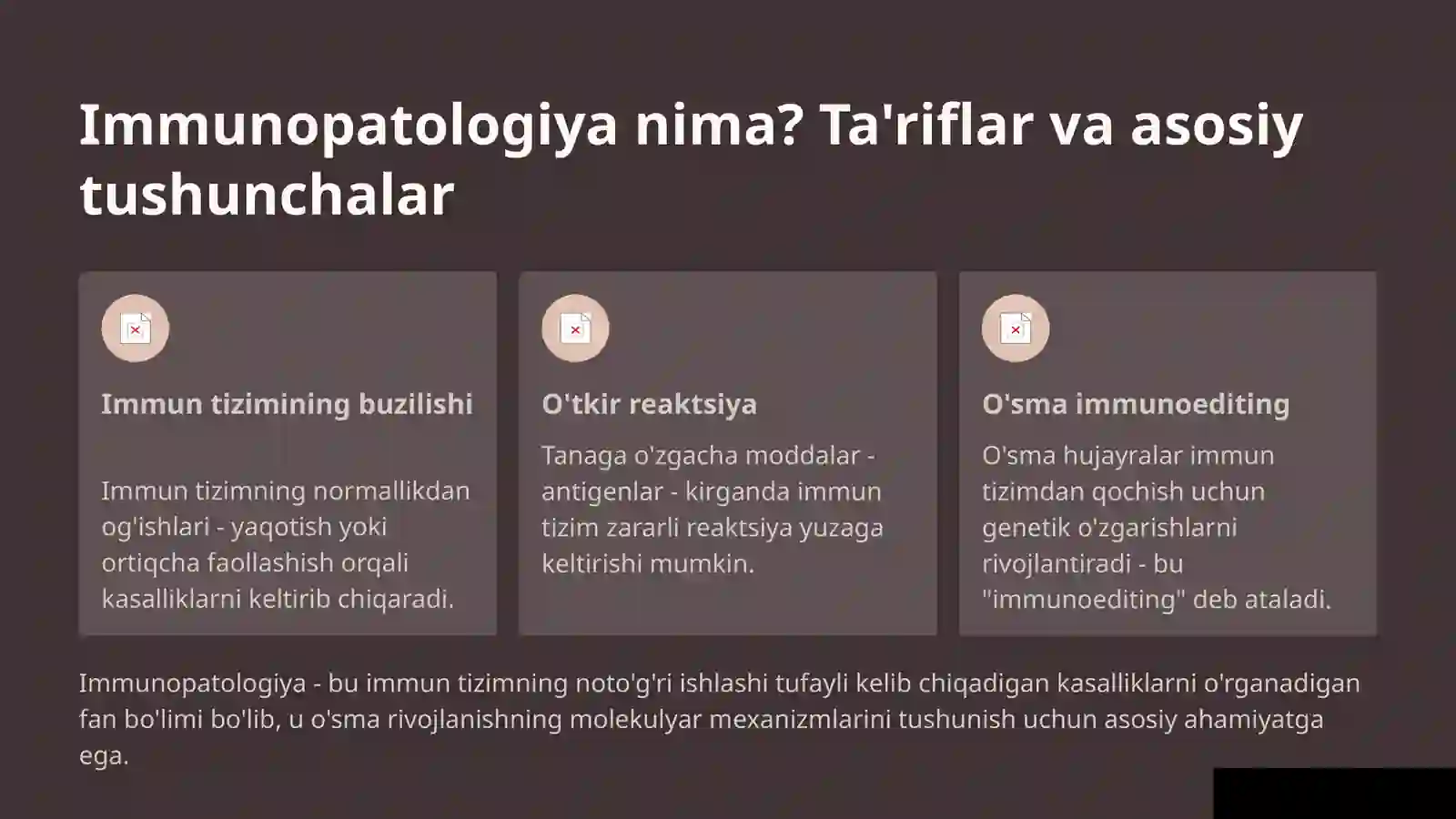 Immunopatologiya nima? Ta'riflar va asosiy tushunchalar

Immun tizimining buzilishi

Immun tizimning normallikdan og'ishlari - yaqotish yoki ortiqcha faollashish orqali kasalliklarni keltirib chiqaradi.

O'tkir reaktsiya

Tanaga o'zgacha moddalar - antigenlar - kirganda immun tizim zararli reaktsiya yuzaga keltirishi mumkin.

O'sma immunoediting

O'sma hujayralar immun tizimdan qochish uchun genetik o'zgarishlarni rivojlantiradi - bu "immunoediting" deb ataladi.

Immunopatologiya - bu immun tizimning noto'g'ri ishlashi tufayli kelib chiqadigan kasalliklarni o'rganadigan fan bo'limi bo'lib, u o'sma rivojlanishning molekulyar mexanizmlarini tushunish uchun asosiy ahamiyatga ega.